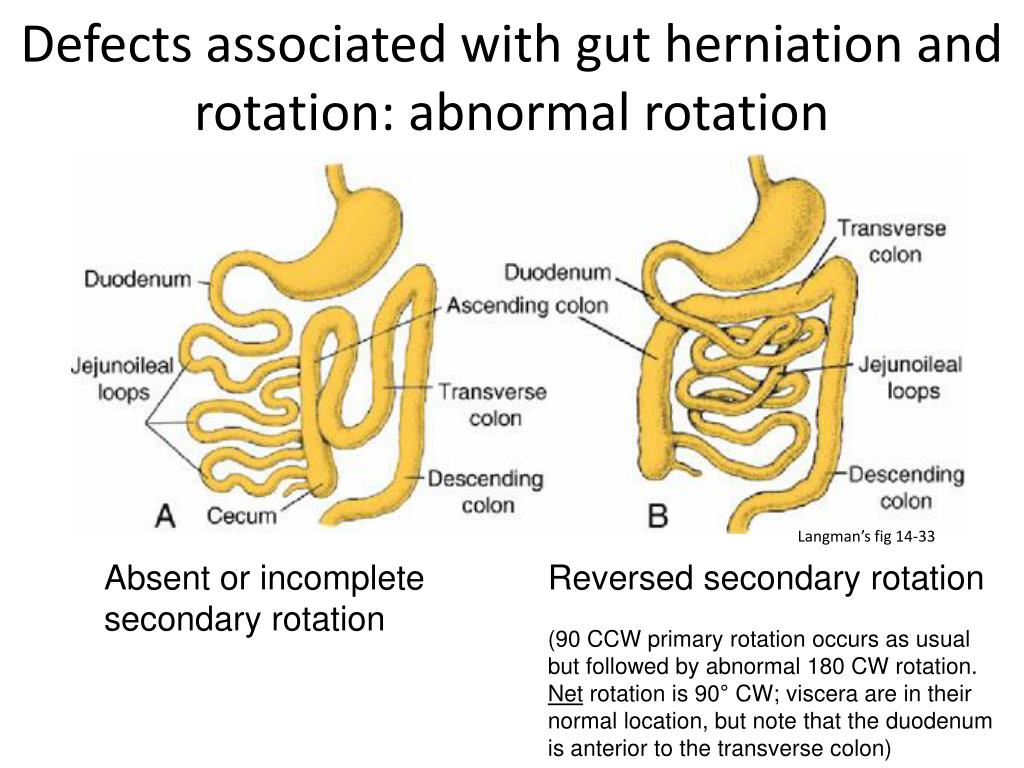 Defects associated with gut herniation and rotation: abnormal rotation

Duodenum

Jejunoileal loops

Ascending colon

Transverse colon

Descending colon

A

Cecum

Duodenum

Transverse colon

Jejunoileal loops

Descending colon

B

Langman's fig 14-33

Absent or incomplete secondary rotation

Reversed secondary rotation

(90 CCW primary rotation occurs as usual but followed by abnormal 180 CW rotation. Net rotation is 90° CW; viscera are in their normal location, but note that the duodenum is anterior to the transverse colon)